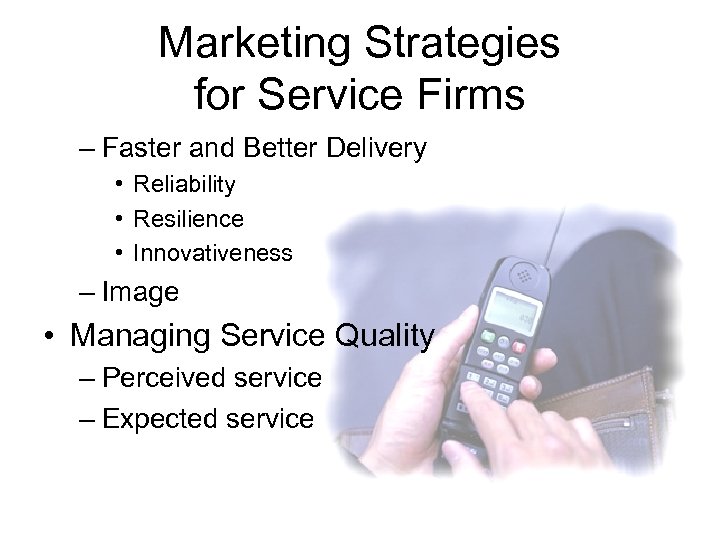 Marketing Strategies for Service Firms

– Faster and Better Delivery
• Reliability
• Resilience
• Innovativeness
– Image
• Managing Service Quality
– Perceived service
– Expected service